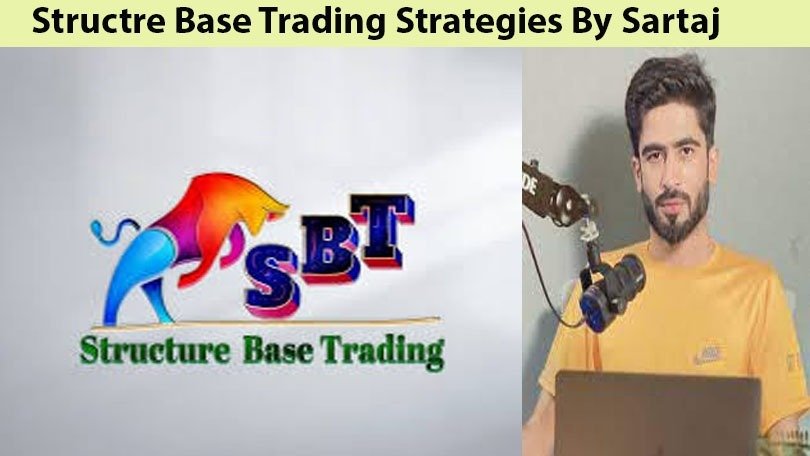 Structre Base Trading Strategies By Sartaj

SBT

Structure Base Trading